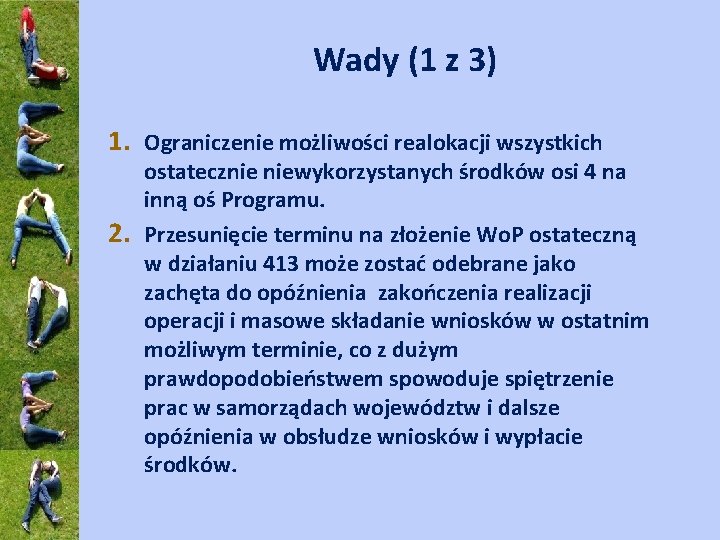 Wady (1 z 3)

1. Ograniczenie możliwości realokacji wszystkich ostatecznie niewykorzystanych środków osi 4 na inną oś Programu.

2. Przesunięcie terminu na złożenie WoP ostateczną w działaniu 413 może zostać odebrane jako zachęta do opóźnienia zakończenia realizacji operacji i masowe składanie wniosków w ostatnim możliwym terminie, co z dużym prawdopodobieństwem spowoduje spiętrzenie prac w samorządach województw i dalsze opóźnienia w obsłudze wniosków i wypłacie środków.